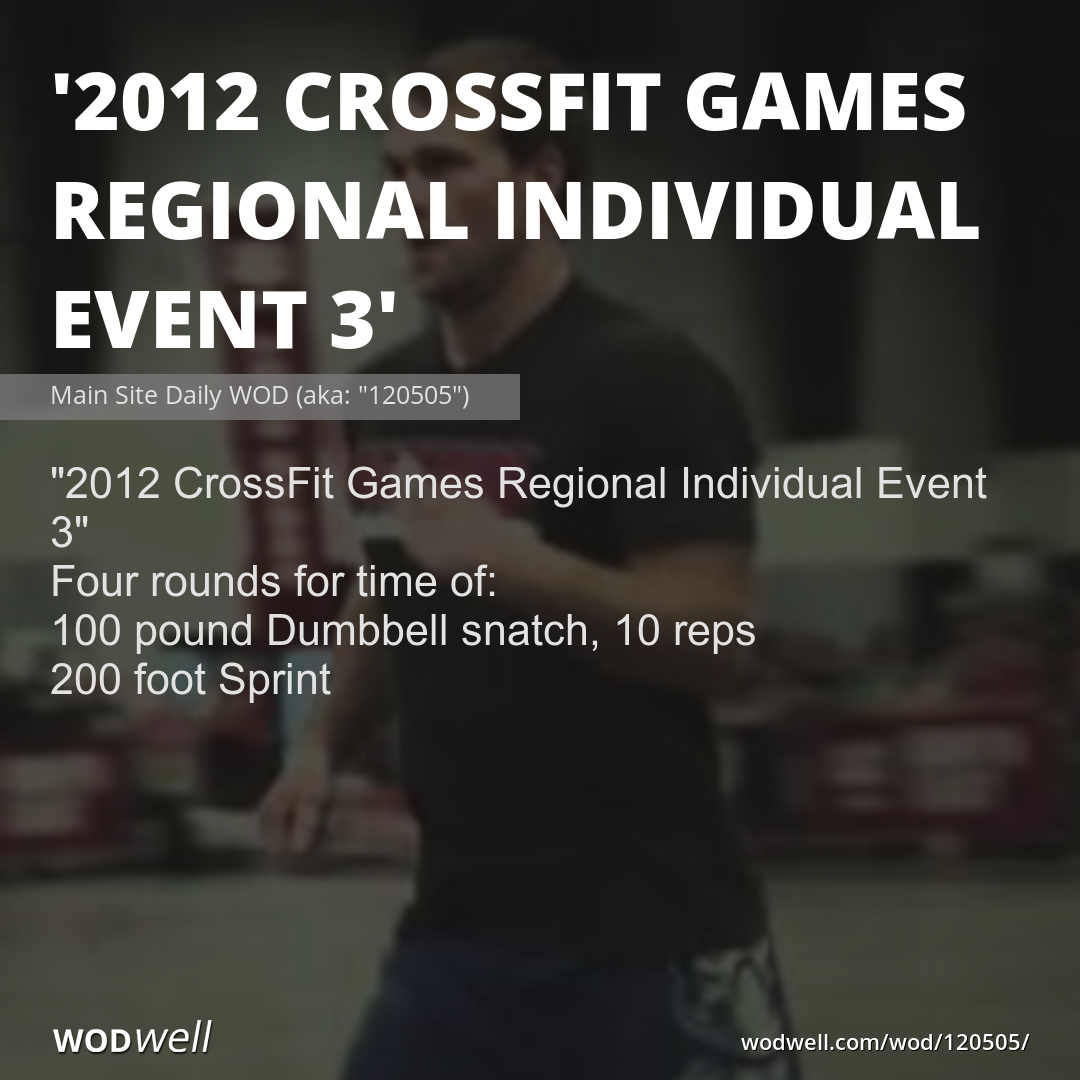 '2012 CROSSFIT GAMES REGIONAL INDIVIDUAL EVENT 3'

Main Site Daily WOD (aka: "120505")

"2012 CrossFit Games Regional Individual Event 3"
Four rounds for time of:
100 pound Dumbbell snatch, 10 reps
200 foot Sprint

WODwell

wodwell.com/wod/120505/